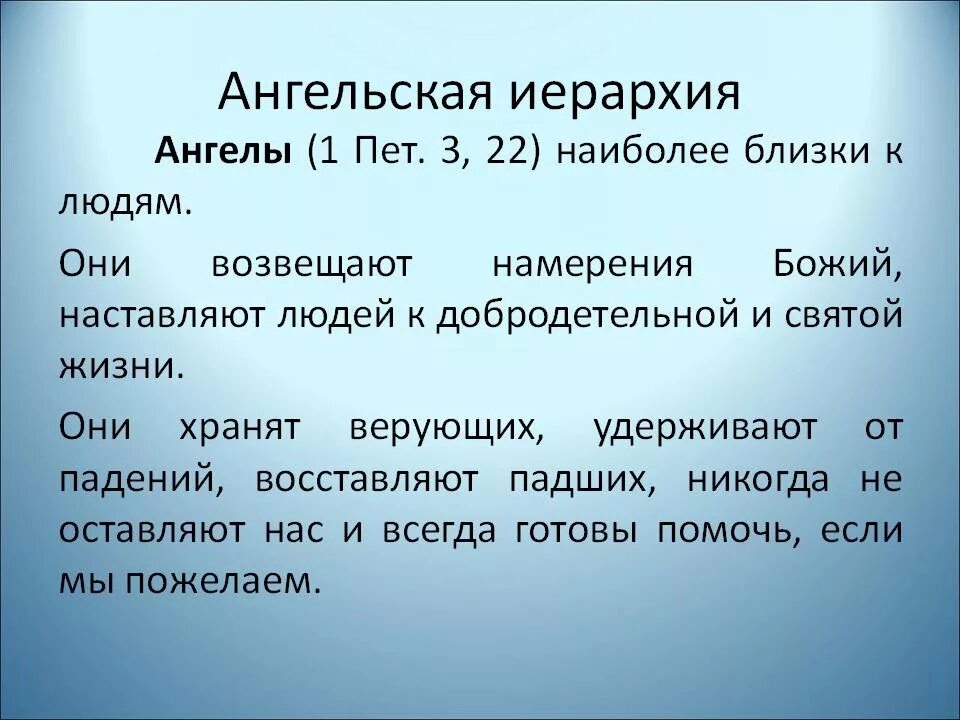 Ангельская иерархия

Ангелы (1 Пет. 3, 22) наиболее близки к людям.

Они возвещают намерения Божий, наставляют людей к добродетельной и святой жизни.

Они хранят верующих, удерживают от падений, восставляют падших, никогда не оставляют нас и всегда готовы помочь, если мы пожелаем.